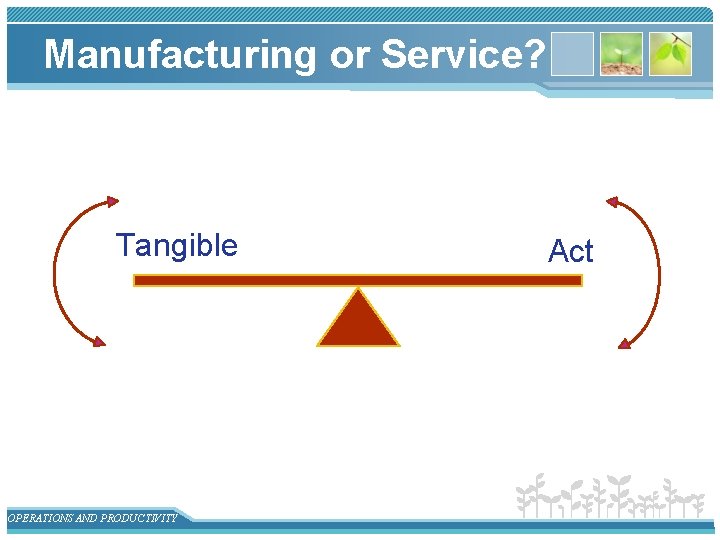 Manufacturing or Service?

Tangible

Act

OPERATIONS AND PRODUCTIVITY